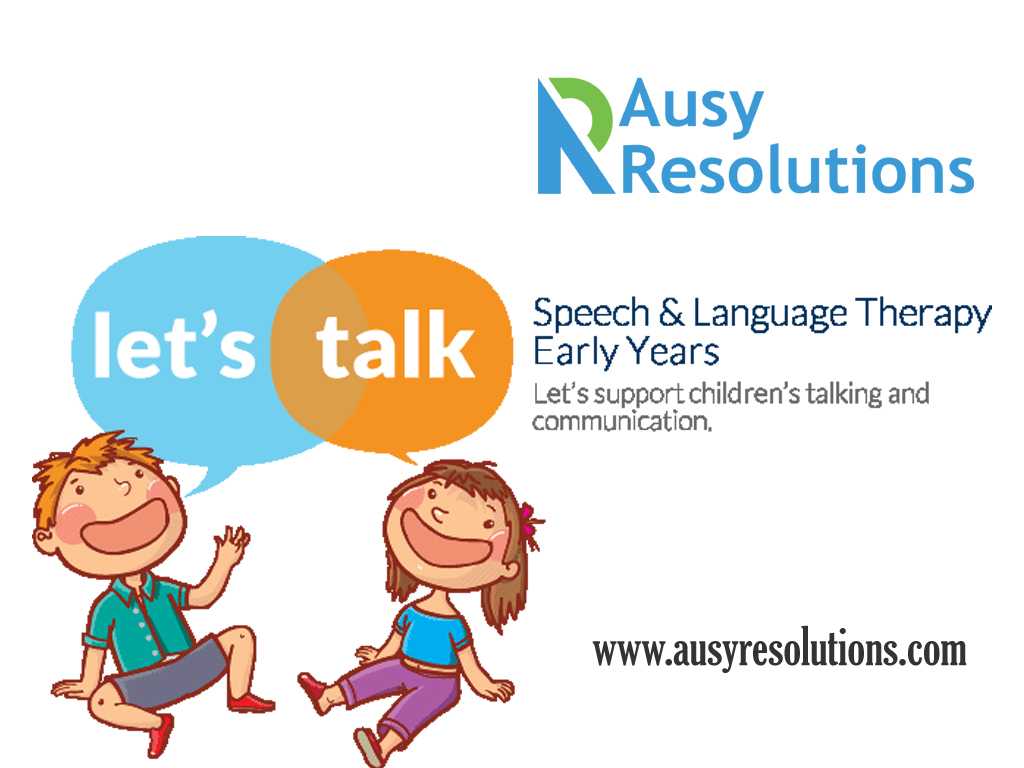 Ausy Resolutions

let's talk

Speech & Language Therapy
Early Years

Let's support children's talking and communication.

www.ausyresolutions.com